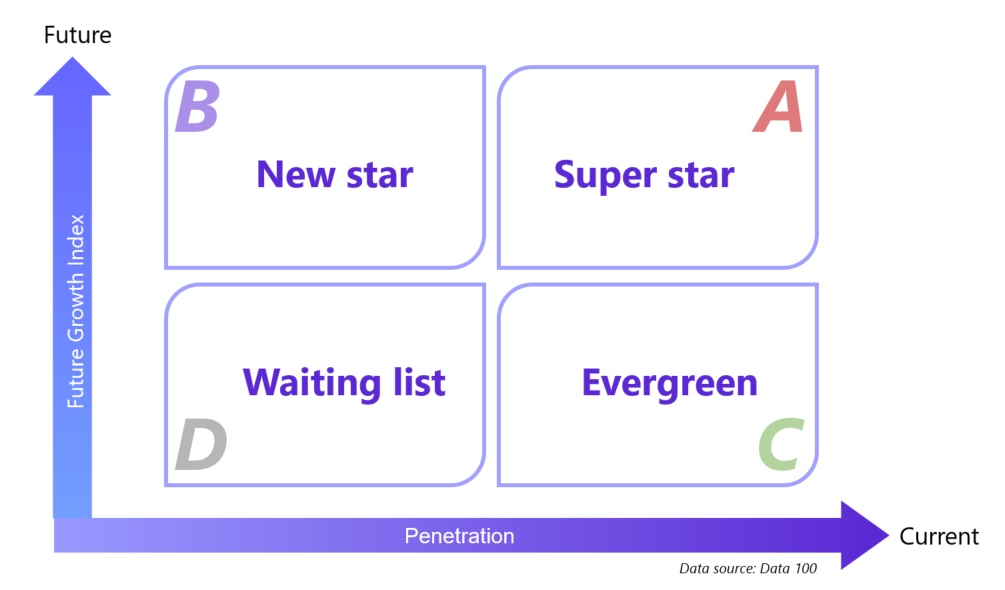 Future

Future Growth Index

B

New star

A

Super star

Waiting list

D

Evergreen

C

Penetration

Current

Data source: Data 100